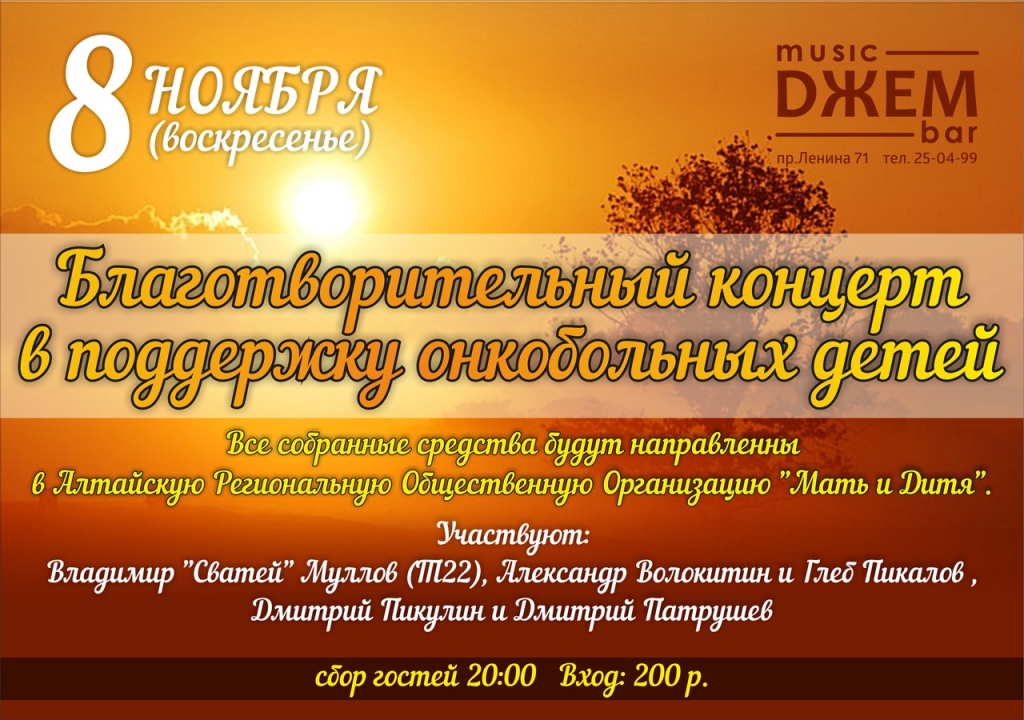 8 НОЯБРЯ (воскресенье)

music ДЖЕМ bar
пр.Ленина 71 тел. 25-04-99

Благотворительный концерт в поддержку онкобольных детей

Все собранные средства будут направленны в Алтайскую Региональную Общественную Организацию "Мать и Дитя".

Участвуют:
Владимир "Сватей" Муллов (Т22), Александр Волокитин и Глеб Пикалов , Дмитрий Пикулин и Дмитрий Патрушев

сбор гостей 20:00 Вход: 200 р.